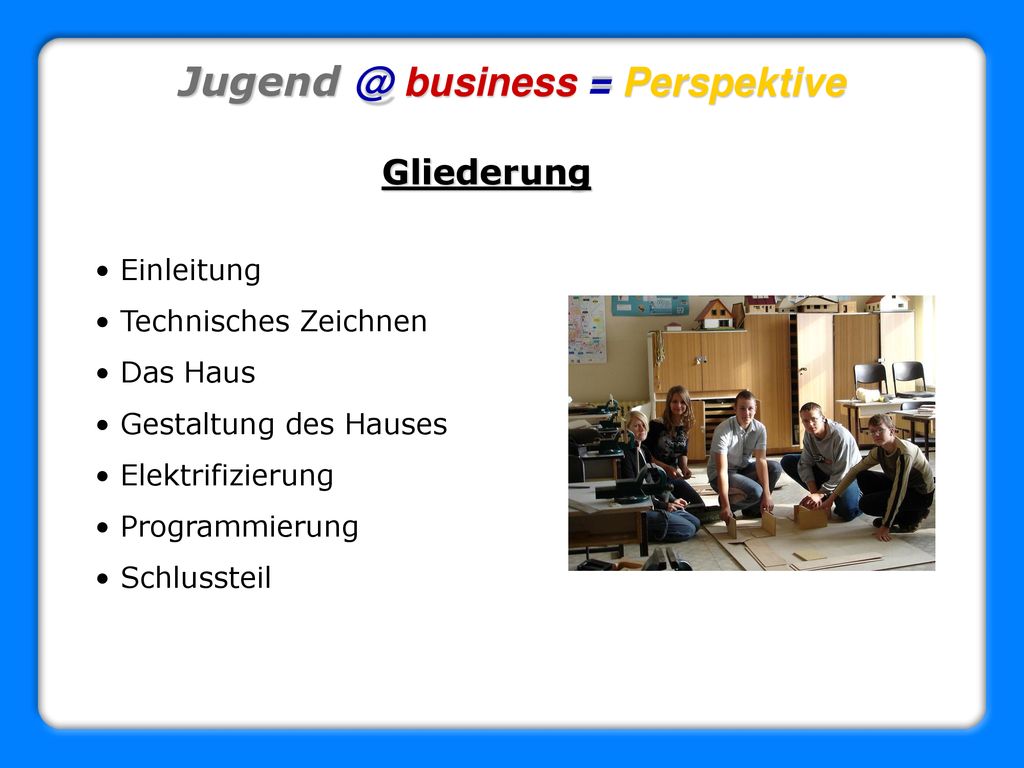 Jugend @ business = Perspektive

Gliederung

• Einleitung
• Technisches Zeichnen
• Das Haus
• Gestaltung des Hauses
• Elektrifizierung
• Programmierung
• Schlussteil